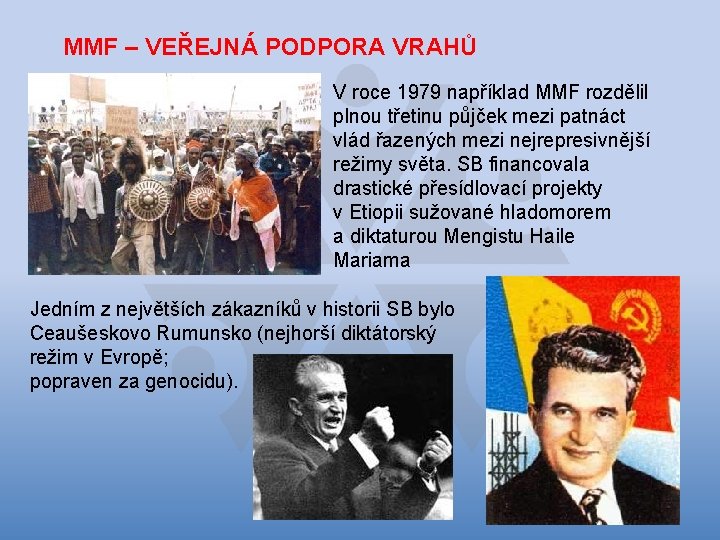 MMF – VEŘEJNÁ PODPORA VRAHŮ

V roce 1979 například MMF rozdělil plnou třetinu půjček mezi patnáct vlád řazených mezi nejrepresivnější režimy světa. SB financovala drastické přesídlovací projekty v Etiopii sužované hladomorem a diktaturou Mengistu Haile Mariama

Jedním z největších zákazníků v historii SB bylo Ceaušeskovo Rumunsko (nejhorší diktátorský režim v Evropě; popraven za genocidu).